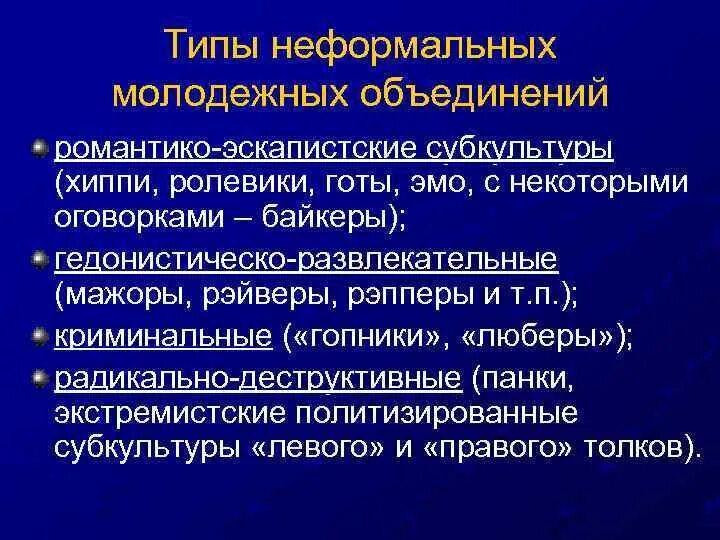 Типы неформальных молодежных объединений

романтико-эскапистские субкультуры (хиппи, ролевики, готы, эмо, с некоторыми оговорками – байкеры);

гедонистическо-развлекательные (мажоры, рэйверы, рэпперы и т.п.);

криминальные («гопники», «люберы»);

радикально-деструктивные (панки, экстремистские политизированные субкультуры «левого» и «правого» толков).